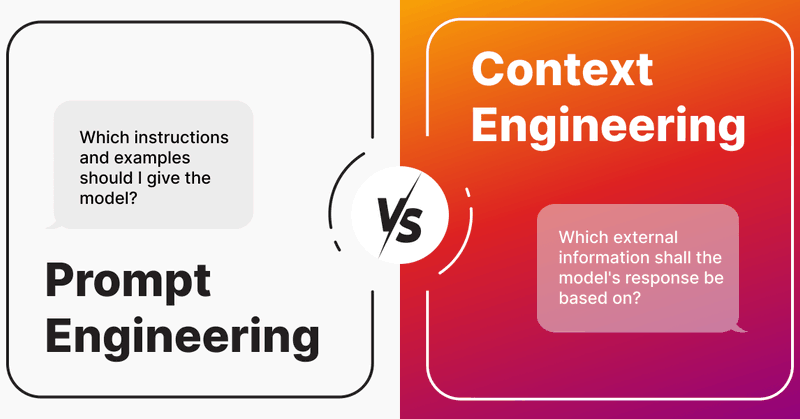 Which instructions and examples should I give the model?

Prompt Engineering

VS

Context Engineering

Which external information shall the model's response be based on?